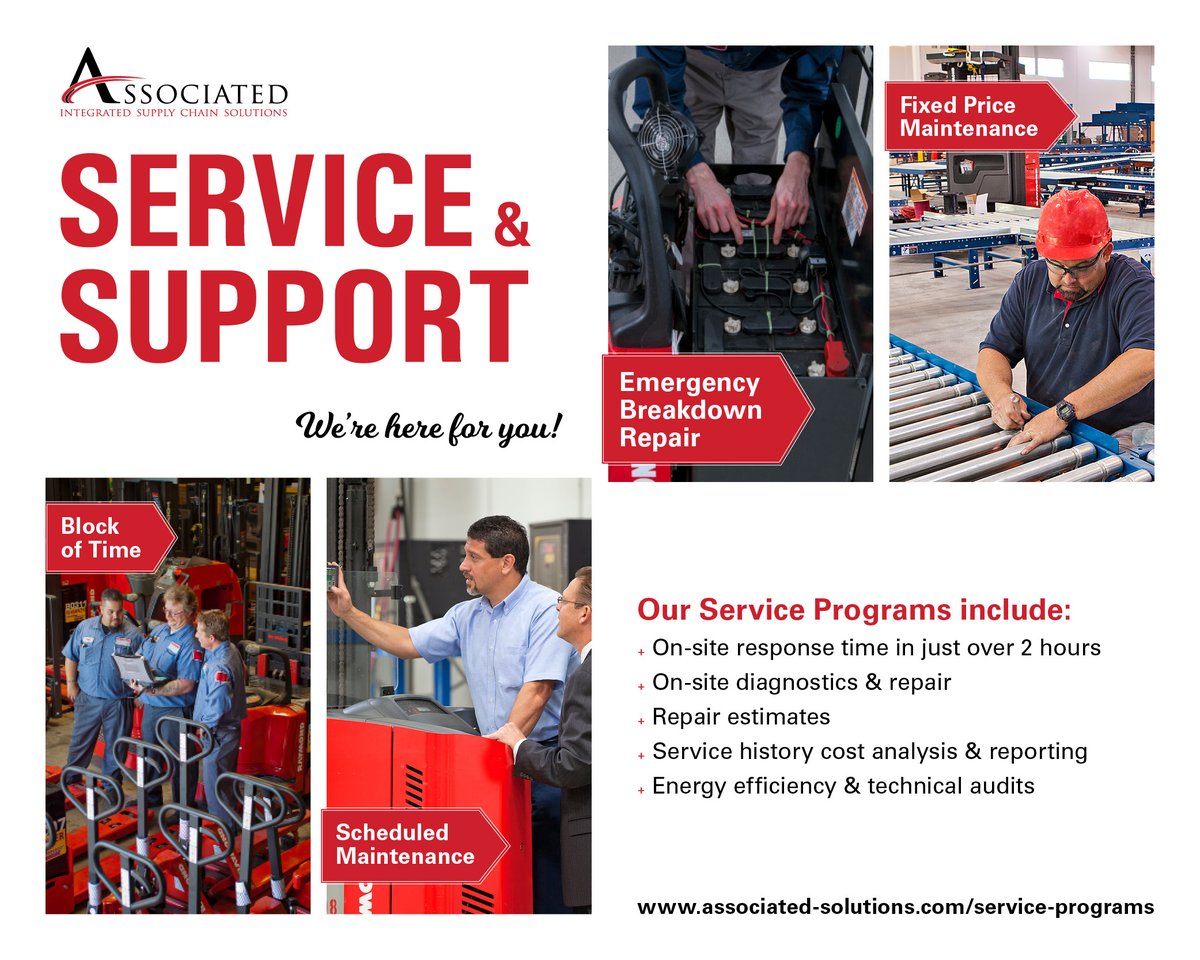 ASSOCIATED
INTEGRATED SUPPLY CHAIN SOLUTIONS

SERVICE & SUPPORT

We're here for you!

Emergency Breakdown Repair

Fixed Price Maintenance

Block of Time

Scheduled Maintenance

Our Service Programs include:
+ On-site response time in just over 2 hours
+ On-site diagnostics & repair
+ Repair estimates
+ Service history cost analysis & reporting
+ Energy efficiency & technical audits

www.associated-solutions.com/service-programs